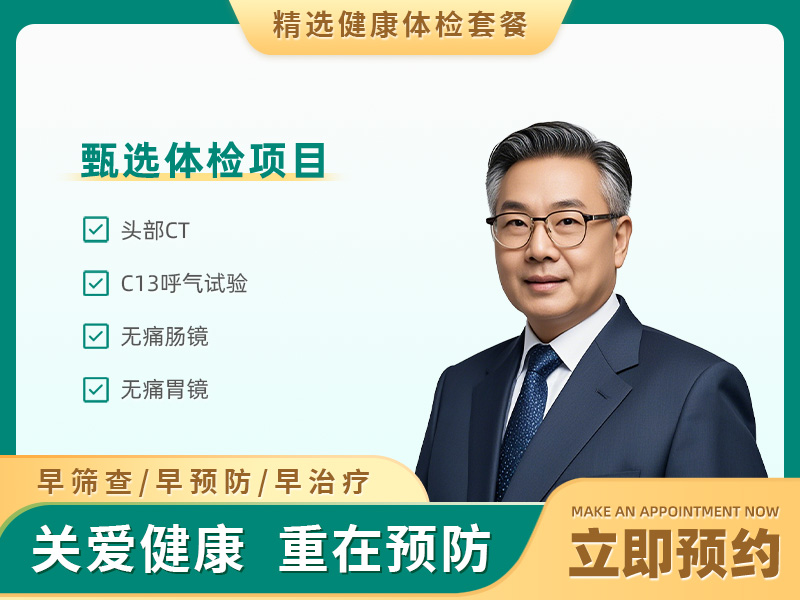 精选健康体检套餐

甄选体检项目

头部CT

C13呼气试验

无痛肠镜

无痛胃镜

早筛查/早预防/早治疗

关爱健康 重在预防

MAKE AN APPOINTMENT NOW

立即预约